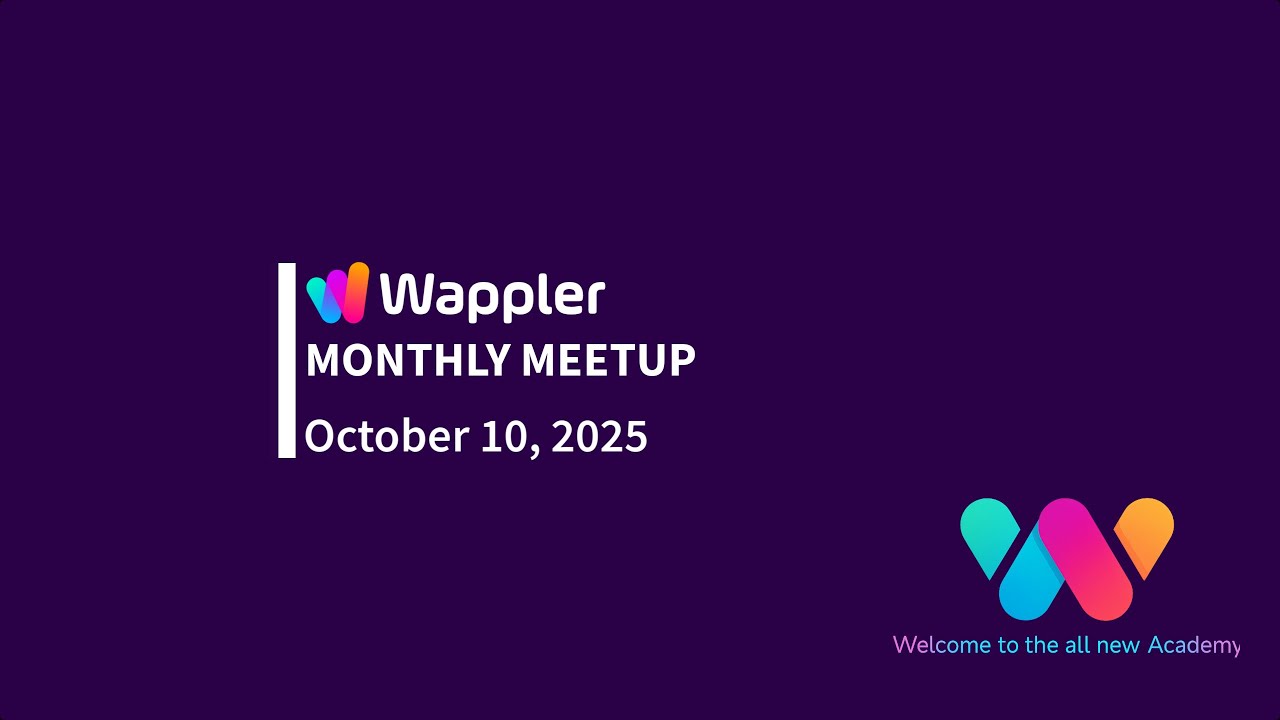 Wappler
MONTHLY MEETUP
October 10, 2025

Welcome to the all new Academy